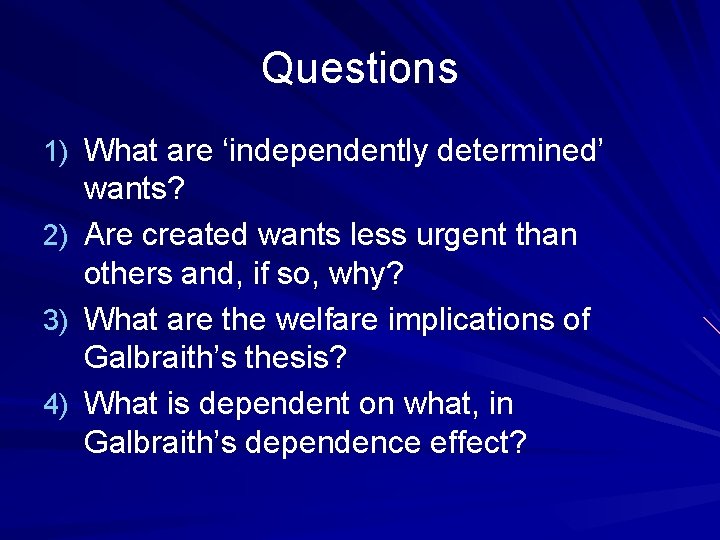 Questions

1) What are ‘independently determined’ wants?

2) Are created wants less urgent than others and, if so, why?

3) What are the welfare implications of Galbraith’s thesis?

4) What is dependent on what, in Galbraith’s dependence effect?